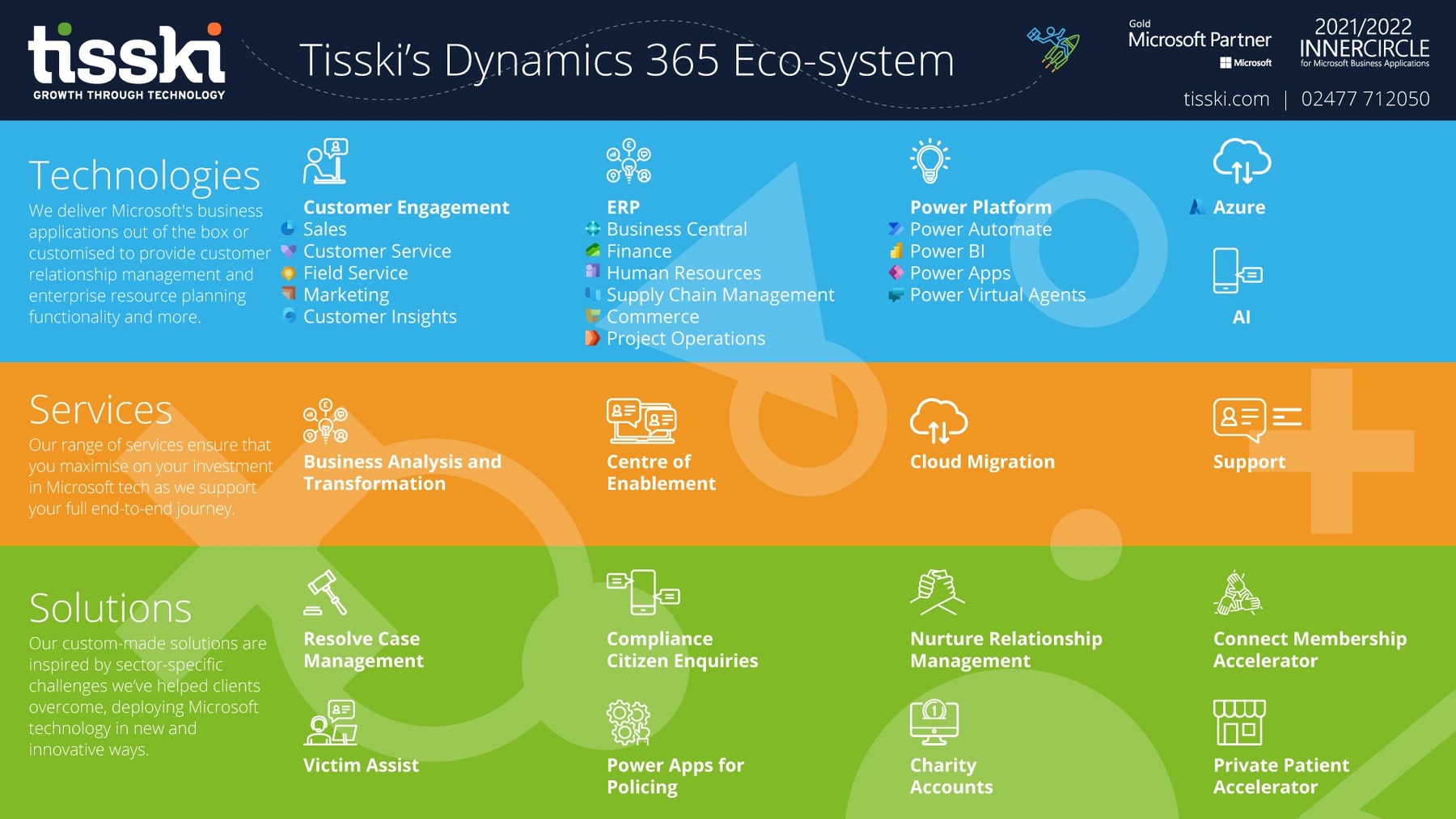 tisski
GROWTH THROUGH TECHNOLOGY

Tisski's Dynamics 365 Eco-system

Gold
Microsoft Partner
Microsoft

2021/2022
INNERCIRCLE
for Microsoft Business Applications

tisski.com | 02477 712050

Technologies
We deliver Microsoft's business applications out of the box or customised to provide customer relationship management and enterprise resource planning functionality and more.

Customer Engagement
Sales
Customer Service
Field Service
Marketing
Customer Insights

ERP
Business Central
Finance
Human Resources
Supply Chain Management
Commerce
Project Operations

Power Platform
Power Automate
Power BI
Power Apps
Power Virtual Agents

Azure

AI

Services
Our range of services ensure that you maximise on your investment in Microsoft tech as we support your full end-to-end journey.

Business Analysis and Transformation

Centre of Enablement

Cloud Migration

Support

Solutions
Our custom-made solutions are inspired by sector-specific challenges we've helped clients overcome, deploying Microsoft technology in new and innovative ways.

Resolve Case Management

Compliance Citizen Enquiries

Nurture Relationship Management

Connect Membership Accelerator

Victim Assist

Power Apps for Policing

Charity Accounts

Private Patient Accelerator